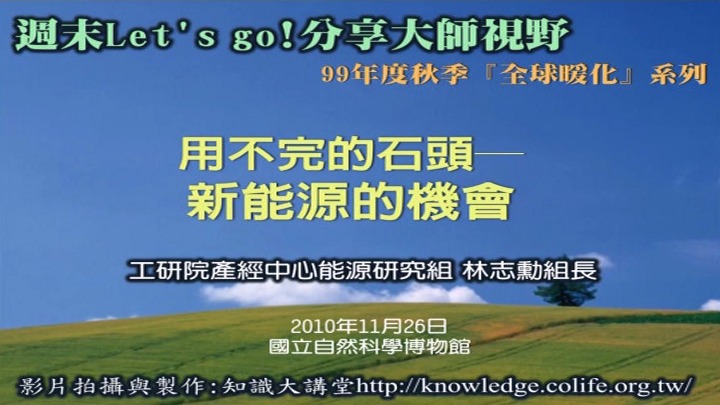 週末Let's go!分享大師視野

99年度秋季『全球暖化』系列

用不完的石頭—
新能源的機會

工研院產經中心能源研究組 林志勳組長

2010年11月26日
國立自然科學博物館

影片拍攝與製作：知識大講堂http://knowledge.colife.org.tw/